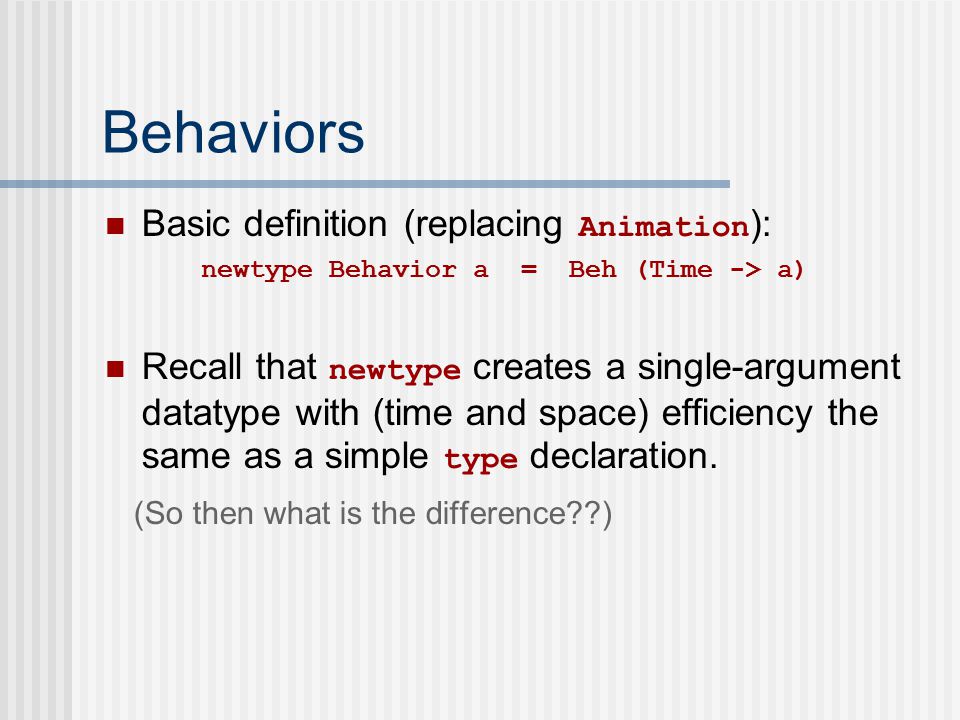 Behaviors

Basic definition (replacing Animation):

newtype Behavior a = Beh (Time -> a)

Recall that newtype creates a single-argument datatype with (time and space) efficiency the same as a simple type declaration.

(So then what is the difference??)